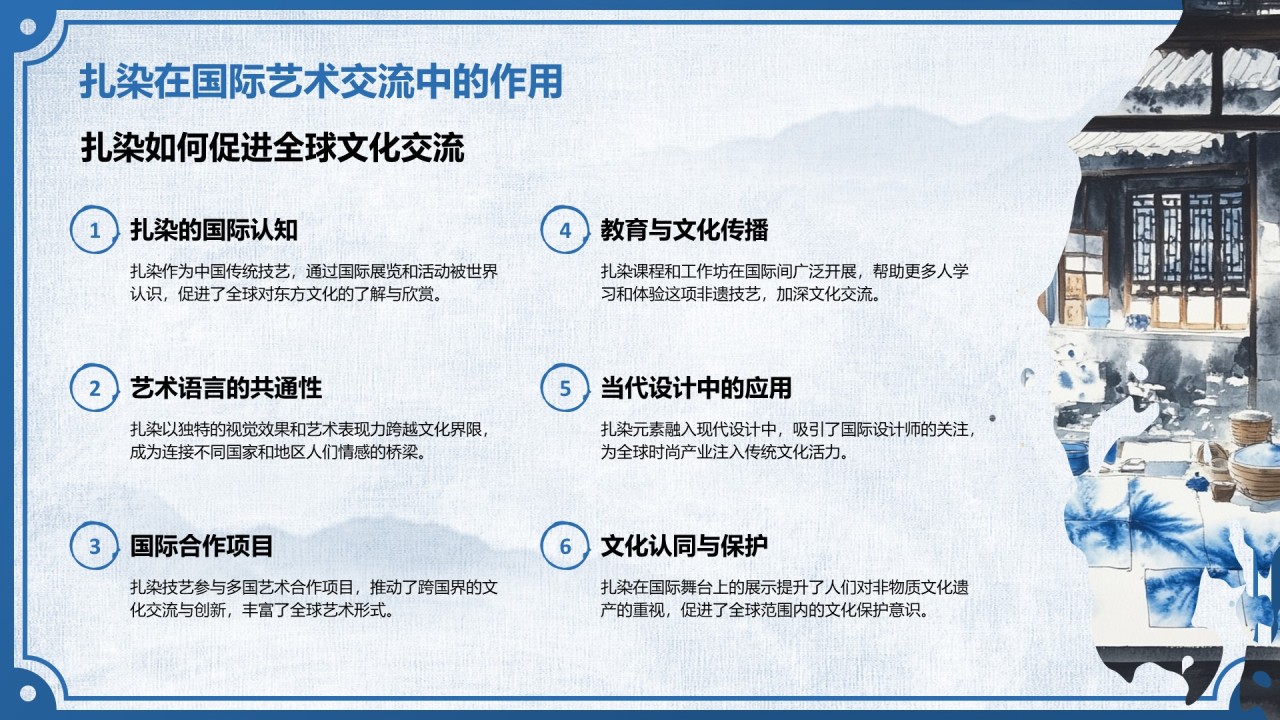 扎染在国际艺术交流中的作用

扎染如何促进全球文化交流

1 扎染的国际认知

扎染作为中国传统技艺，通过国际展览和活动被世界认识，促进了全球对东方文化的了解与欣赏。

2 艺术语言的共通性

扎染以独特的视觉效果和艺术表现力跨越文化界限，成为连接不同国家和地区人们情感的桥梁。

3 国际合作项目

扎染技艺参与多国艺术合作项目，推动了跨国界的文化交流与创新，丰富了全球艺术形式。

4 教育与文化传播

扎染课程和工作坊在国际间广泛开展，帮助更多人学习和体验这项非遗技艺，加深文化交流。

5 当代设计中的应用

扎染元素融入现代设计中，吸引了国际设计师的关注，为全球时尚产业注入传统文化活力。

6 文化认同与保护

扎染在国际舞台上的展示提升了人们对非物质文化遗产的重视，促进了全球范围内的文化保护意识。